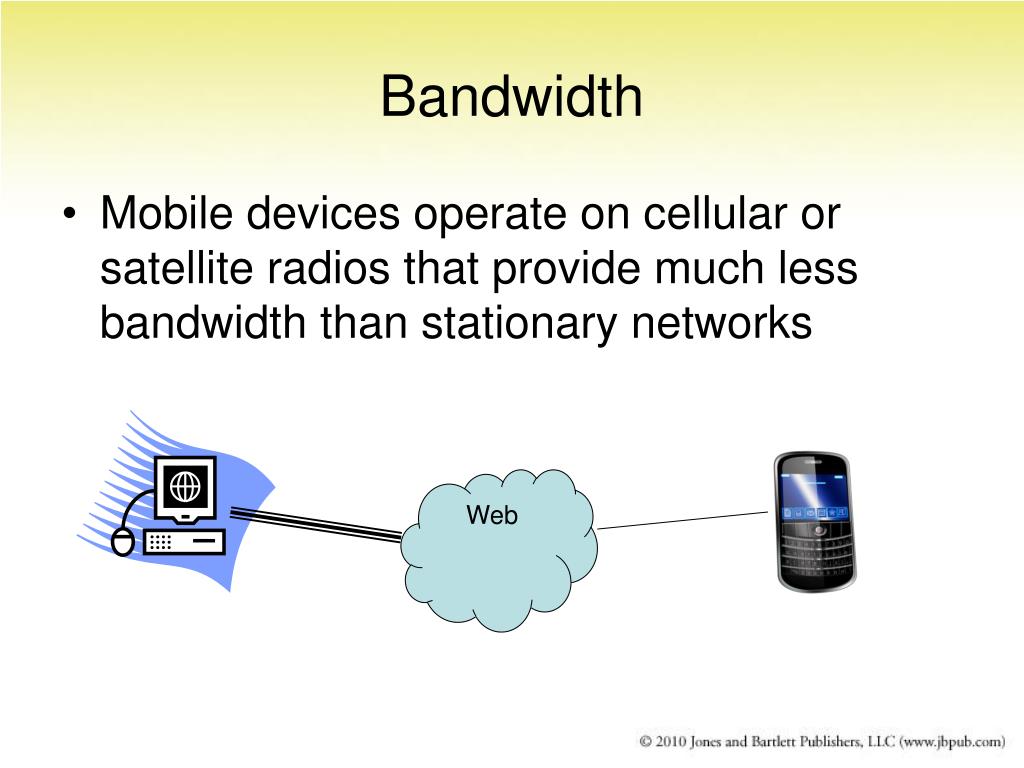 Bandwidth

• Mobile devices operate on cellular or satellite radios that provide much less bandwidth than stationary networks

Web

© 2010 Jones and Bartlett Publishers, LLC (www.jbpub.com)